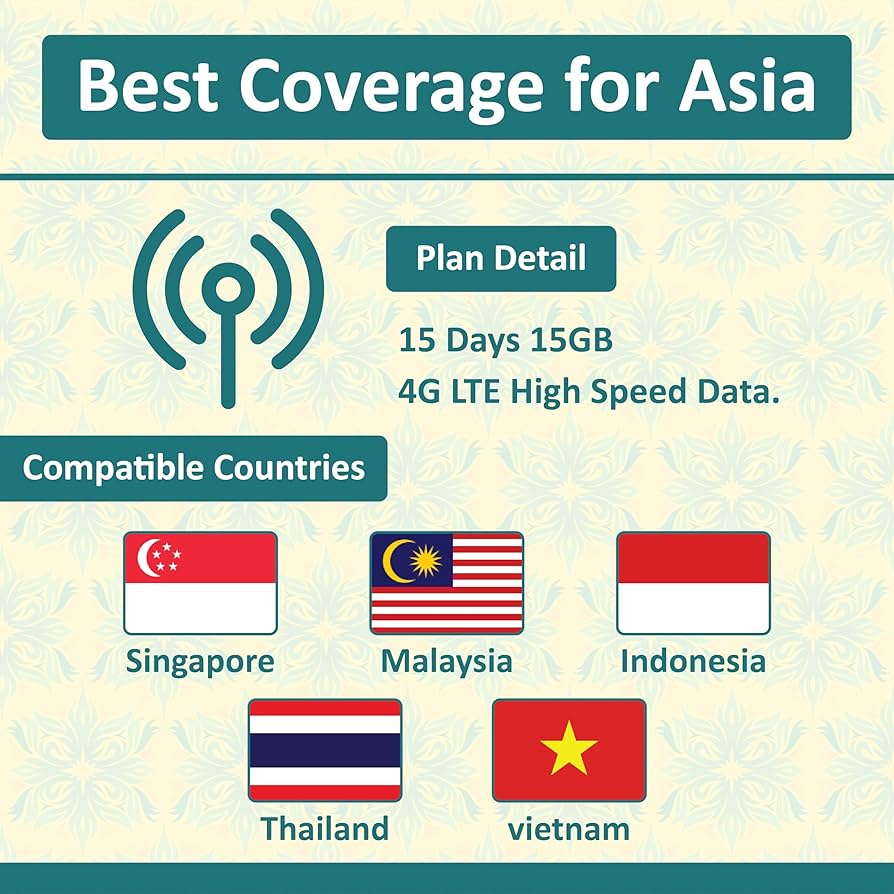 Best Coverage for Asia

Plan Detail

15 Days 15GB

4G LTE High Speed Data.

Compatible Countries

Singapore

Malaysia

Indonesia

Thailand

vietnam